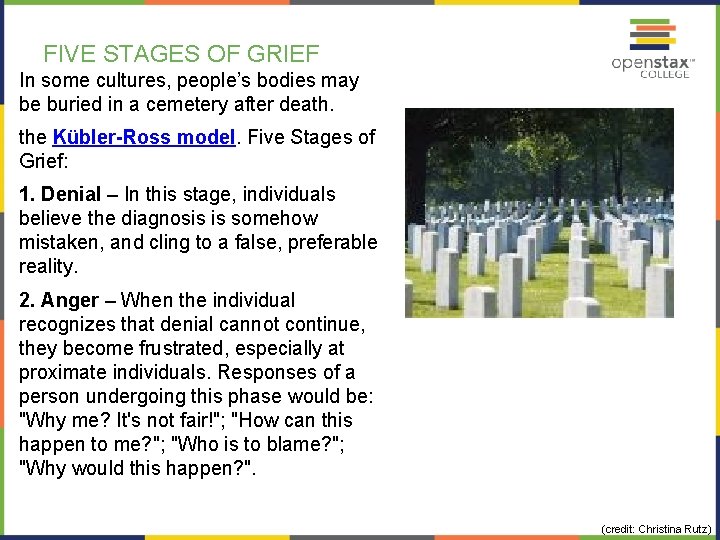 FIVE STAGES OF GRIEF

openstax™ COLLEGE

In some cultures, people's bodies may be buried in a cemetery after death.

the Kübler-Ross model. Five Stages of Grief:

1. Denial – In this stage, individuals believe the diagnosis is somehow mistaken, and cling to a false, preferable reality.

2. Anger – When the individual recognizes that denial cannot continue, they become frustrated, especially at proximate individuals. Responses of a person undergoing this phase would be: "Why me? It's not fair!"; "How can this happen to me?"; "Who is to blame?"; "Why would this happen?".

(credit: Christina Rutz)